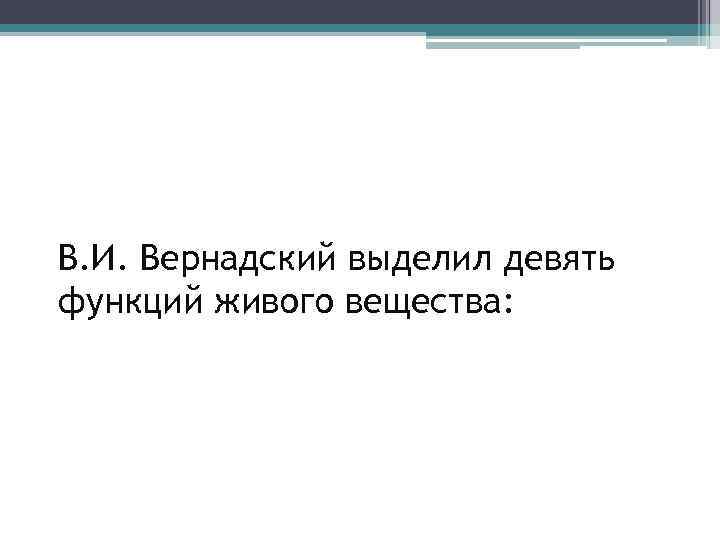 В.И. Вернадский выделил девять функций живого вещества: